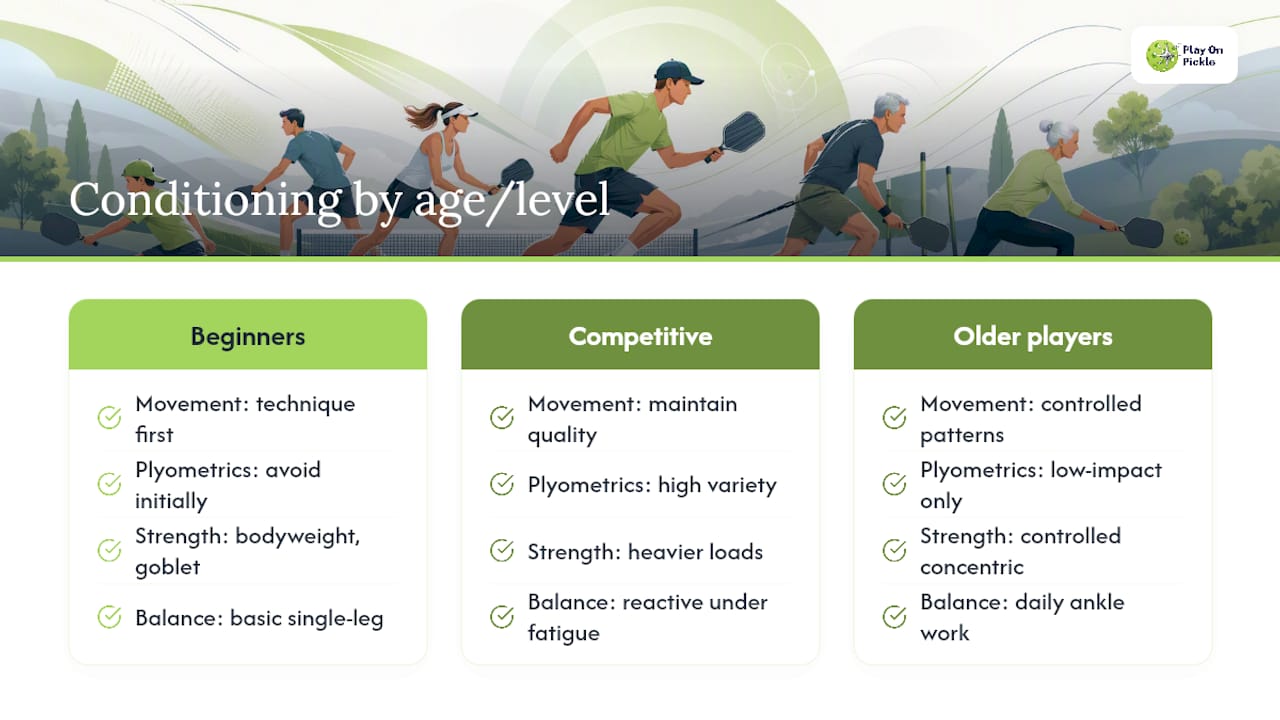 Play On Pickle

Conditioning by age/level

Beginners

Movement: technique first

Plyometrics: avoid initially

Strength: bodyweight, goblet

Balance: basic single-leg

Competitive

Movement: maintain quality

Plyometrics: high variety

Strength: heavier loads

Balance: reactive under fatigue

Older players

Movement: controlled patterns

Plyometrics: low-impact only

Strength: controlled concentric

Balance: daily ankle work